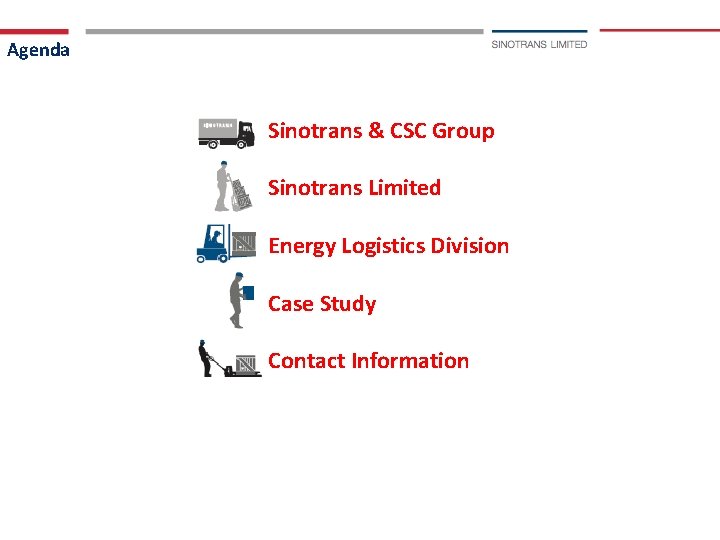 Agenda

SINOTRANS LIMITED

SINOTRANS

Sinotrans & CSC Group

Sinotrans Limited

Energy Logistics Division

Case Study

Contact Information